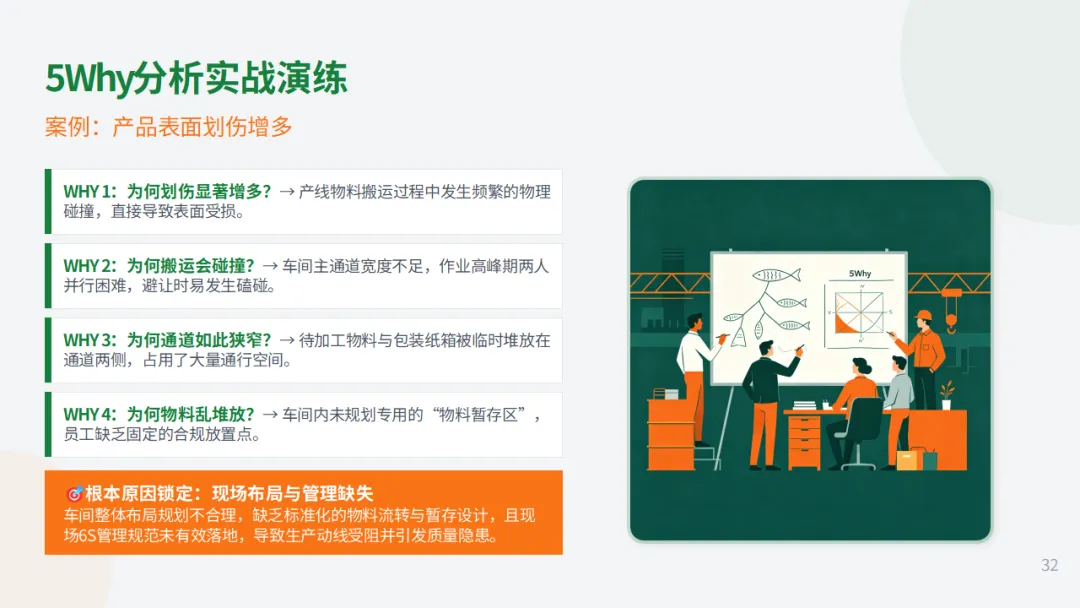 5Why分析实战演练

案例：产品表面划伤增多

WHY 1：为何划伤显著增多？→ 产线物料搬运过程中发生频繁的物理碰撞，直接导致表面受损。

WHY 2：为何搬运会碰撞？→ 车间主通道宽度不足，作业高峰期两人并行困难，避让时易发生磕碰。

WHY 3：为何通道如此狭窄？→ 待加工物料与包装纸箱被临时堆放在通道两侧，占用了大量通行空间。

WHY 4：为何物料乱堆放？→ 车间内未规划专用的“物料暂存区”，员工缺乏固定的合规放置点。

🎯根本原因锁定：现场布局与管理缺失
车间整体布局规划不合理，缺乏标准化的物料流转与暂存设计，且现场6S管理规范未有效落地，导致生产动线受阻并引发质量隐患。

5Why

32